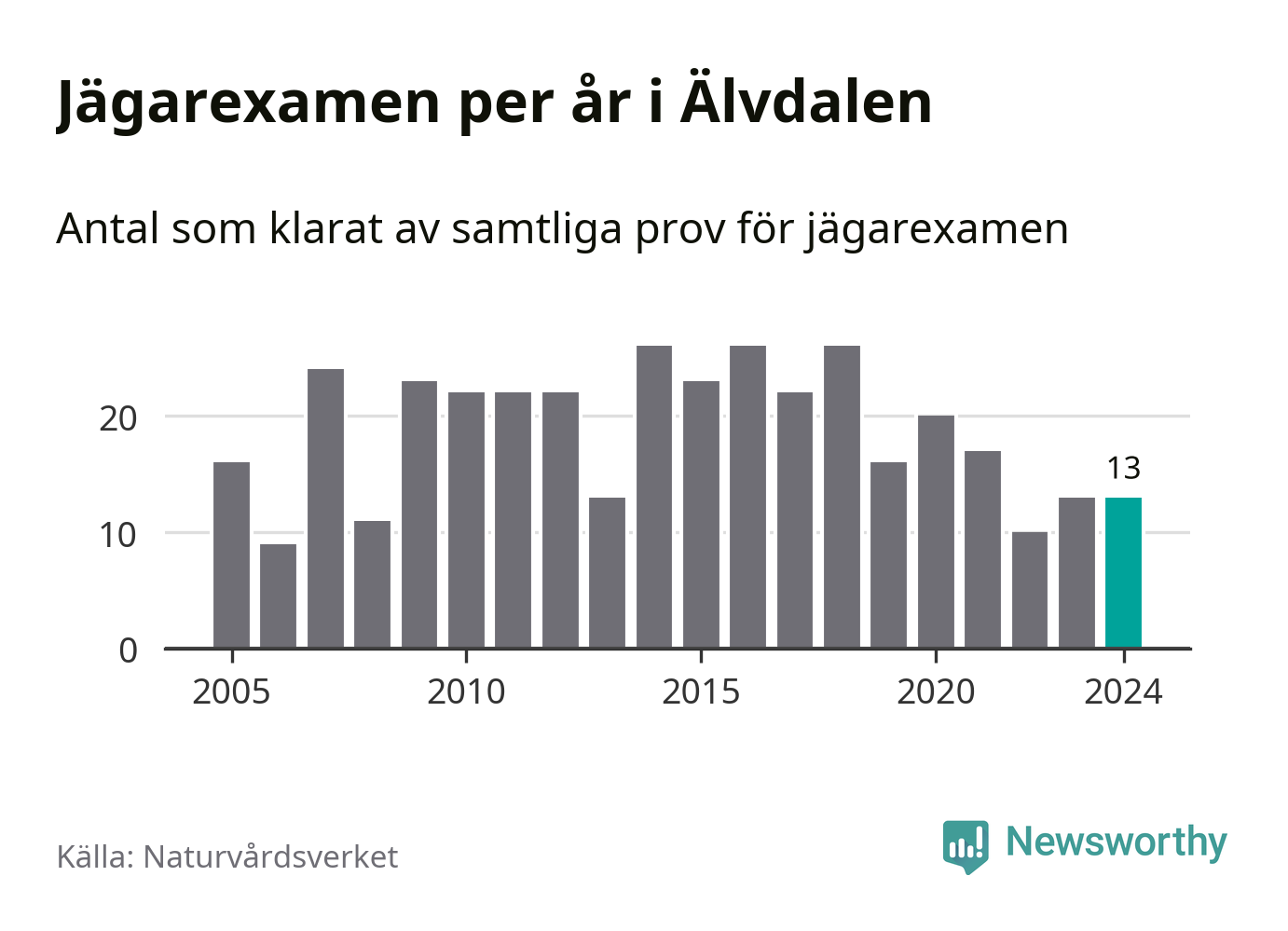 Jägarexamen per år i Älvdalen

Antal som klarat av samtliga prov för jägarexamen

20
10
0
13
2005
2010
2015
2020
2024

Källa: Naturvårdsverket

Newsworthy